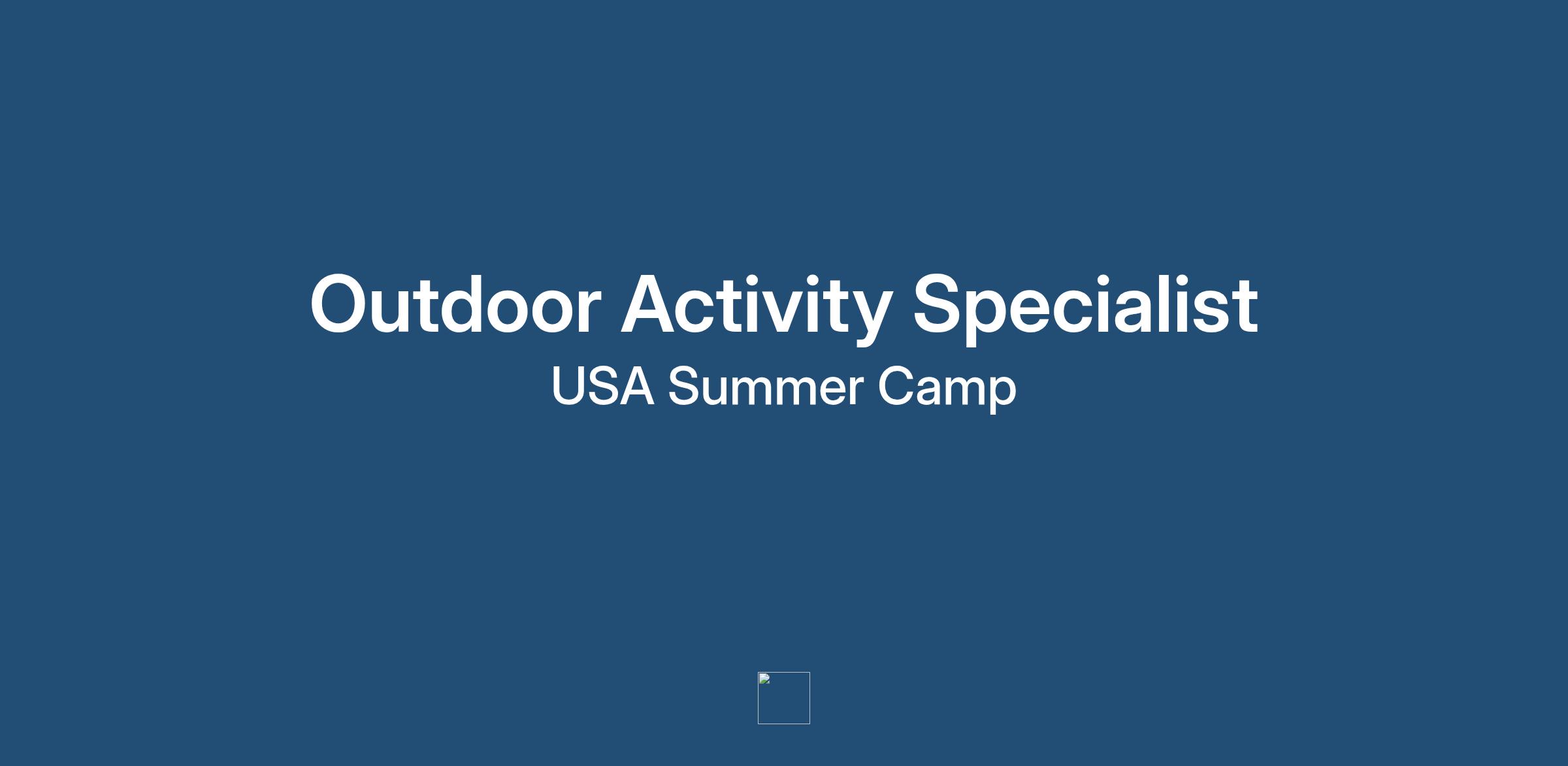 Outdoor Activity Specialist

USA Summer Camp